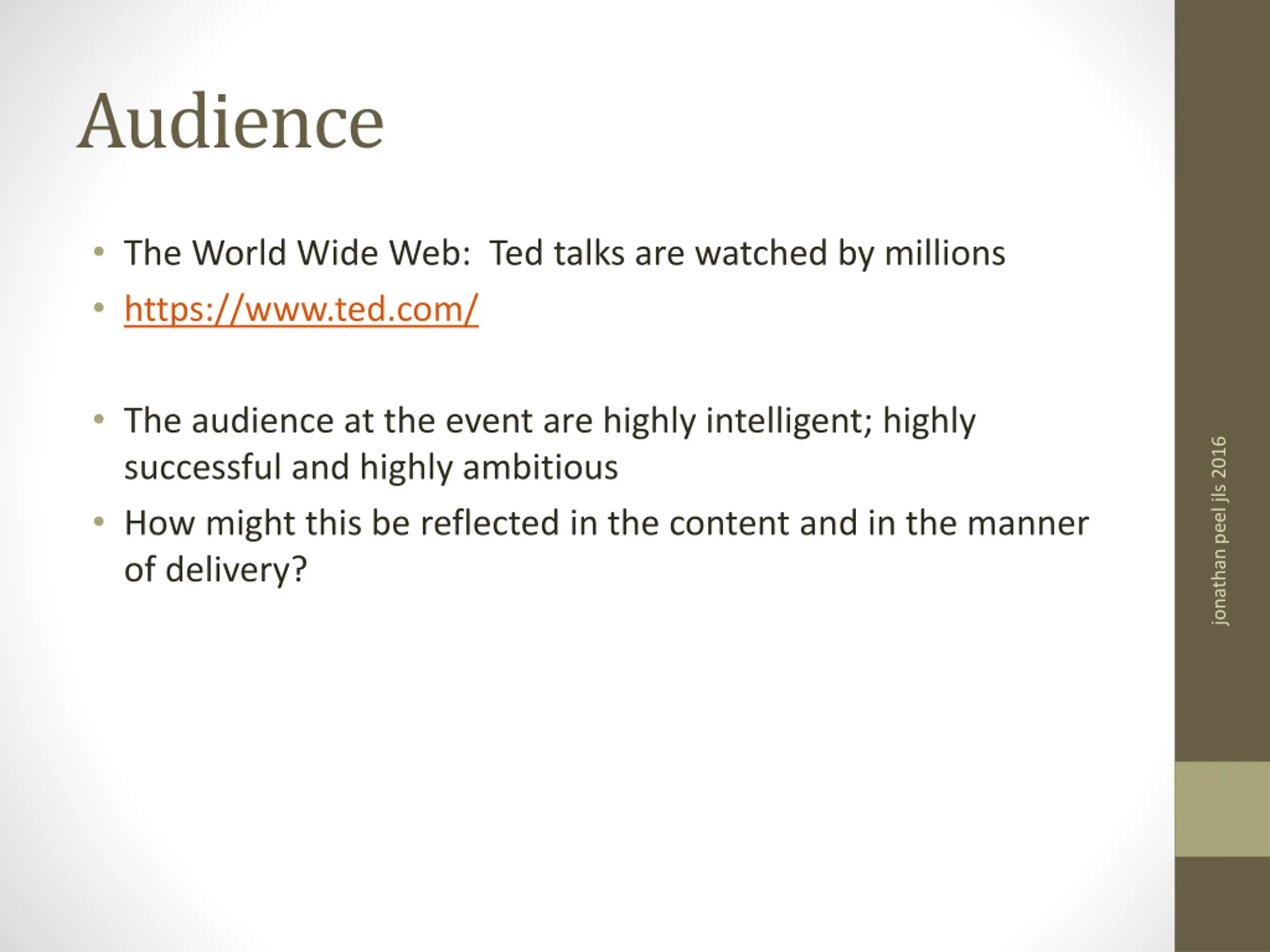 Audience

• The World Wide Web:  Ted talks are watched by millions
• https://www.ted.com/

• The audience at the event are highly intelligent; highly successful and highly ambitious
• How might this be reflected in the content and in the manner of delivery?

jonathan peel jls 2016